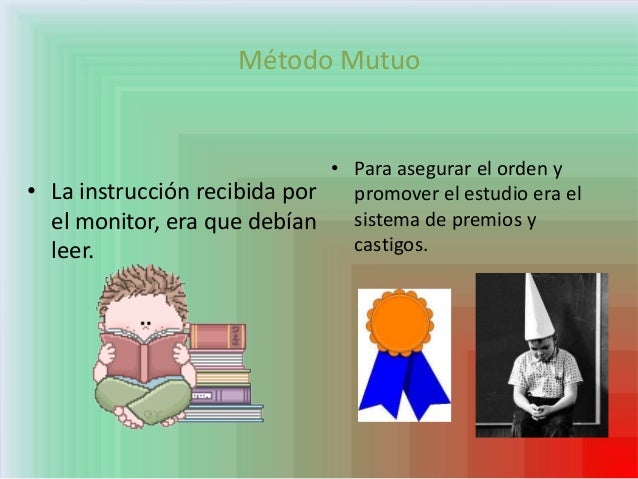 Método Mutuo

• La instrucción recibida por el monitor, era que debían leer.

• Para asegurar el orden y promover el estudio era el sistema de premios y castigos.